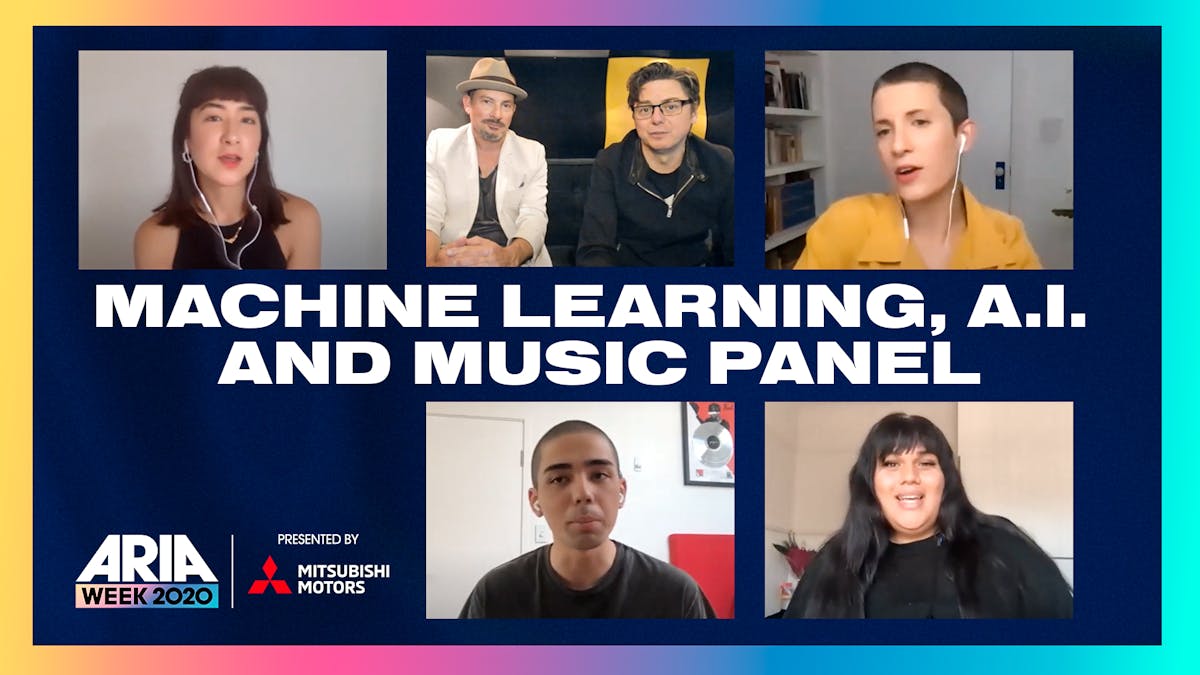 MACHINE LEARNING, A.I. AND MUSIC PANEL

ARIA WEEK 2020

PRESENTED BY

MITSUBISHI MOTORS